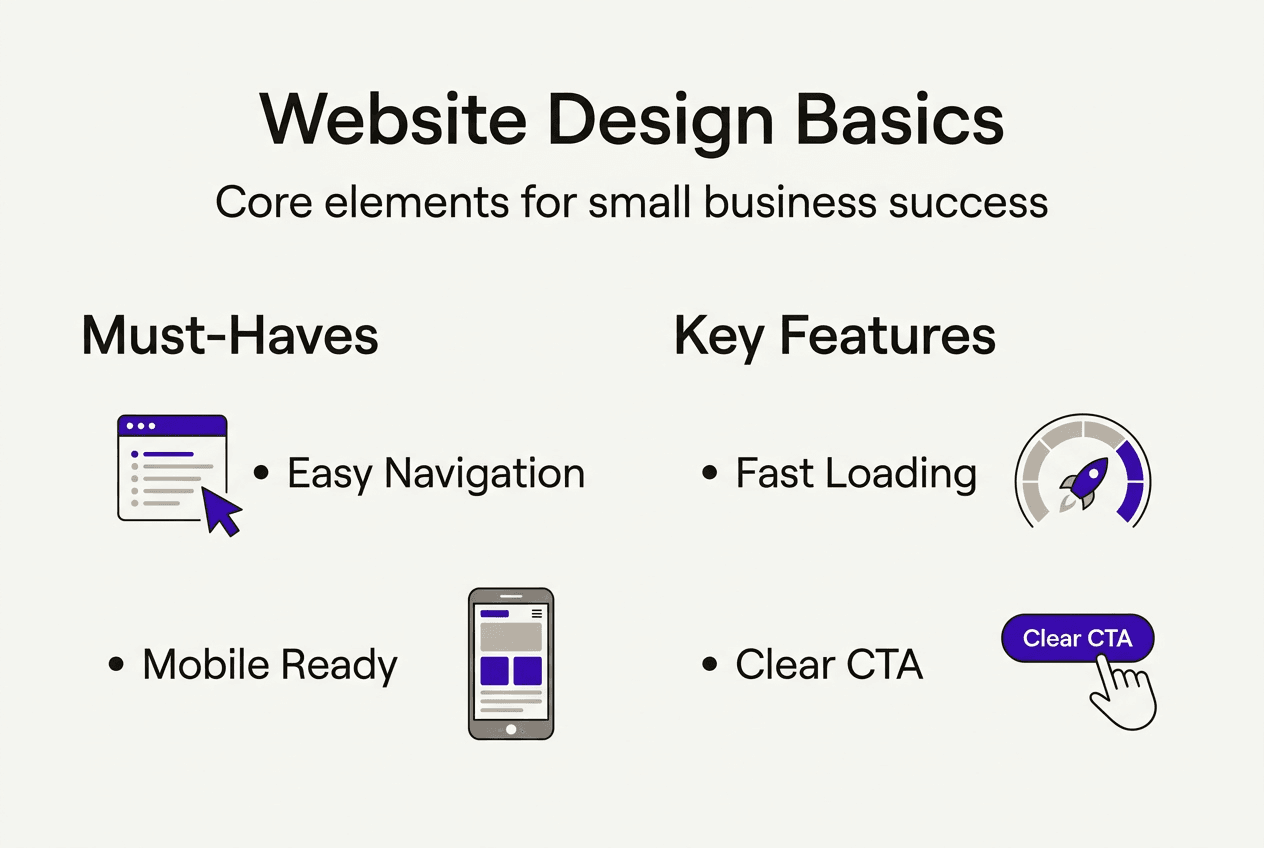 Website Design Basics

Core elements for small business success

Must-Haves

• Easy Navigation

• Mobile Ready

Key Features

• Fast Loading

• Clear CTA

Clear CTA